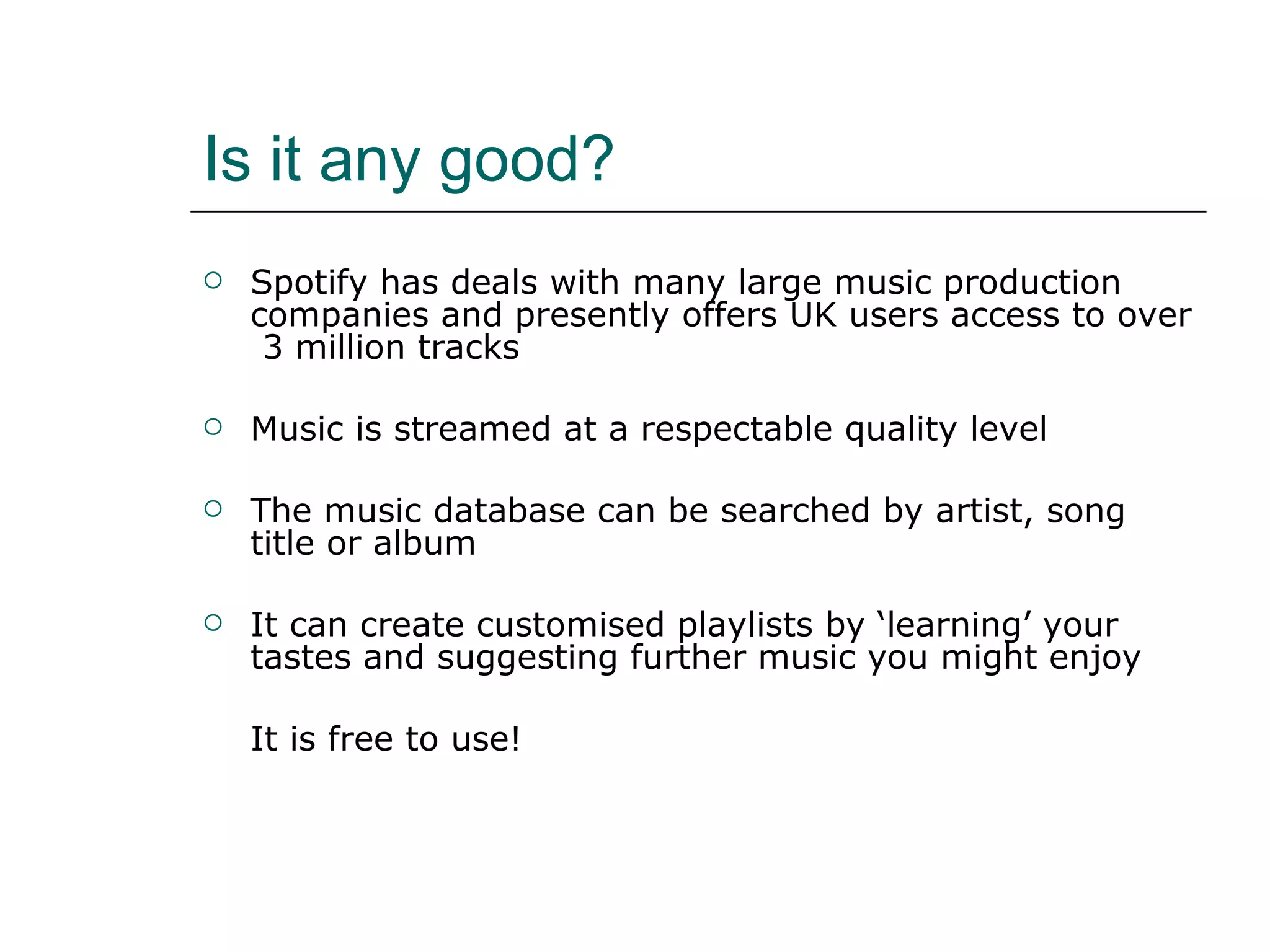 Is it any good?

○ Spotify has deals with many large music production companies and presently offers UK users access to over 3 million tracks

○ Music is streamed at a respectable quality level

○ The music database can be searched by artist, song title or album

○ It can create customised playlists by ‘learning’ your tastes and suggesting further music you might enjoy

It is free to use!